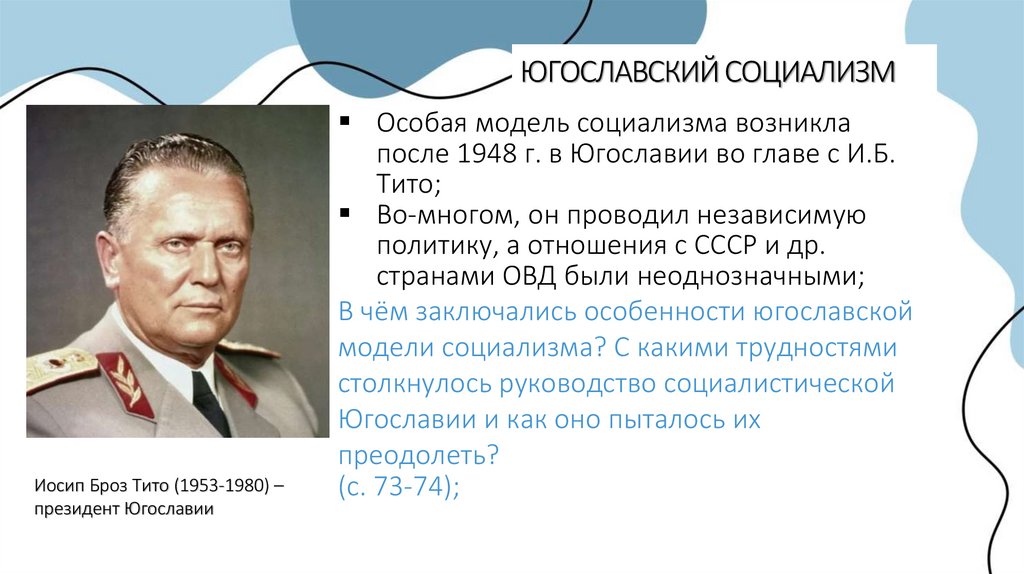 ЮГОСЛАВСКИЙ СОЦИАЛИЗМ

▪ Особая модель социализма возникла после 1948 г. в Югославии во главе с И.Б. Тито;
▪ Во-многом, он проводил независимую политику, а отношения с СССР и др. странами ОВД были неоднозначными;

В чём заключались особенности югославской модели социализма? С какими трудностями столкнулось руководство социалистической Югославии и как оно пыталось их преодолеть?
(с. 73-74);

Иосип Броз Тито (1953-1980) – президент Югославии